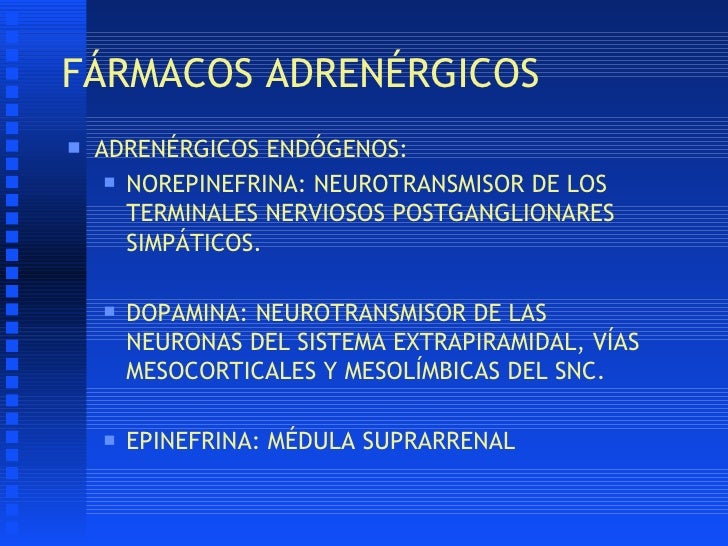 FÁRMACOS ADRENÉRGICOS

ADRENÉRGICOS ENDÓGENOS:

NOREPINEFRINA: NEUROTRANSMISOR DE LOS TERMINALES NERVIOSOS POSTGANGLIONARES SIMPÁTICOS.

DOPAMINA: NEUROTRANSMISOR DE LAS NEURONAS DEL SISTEMA EXTRAPIRAMIDAL, VÍAS MESOCORTICALES Y MESOLÍMBICAS DEL SNC.

EPINEFRINA: MÉDULA SUPRARRENAL